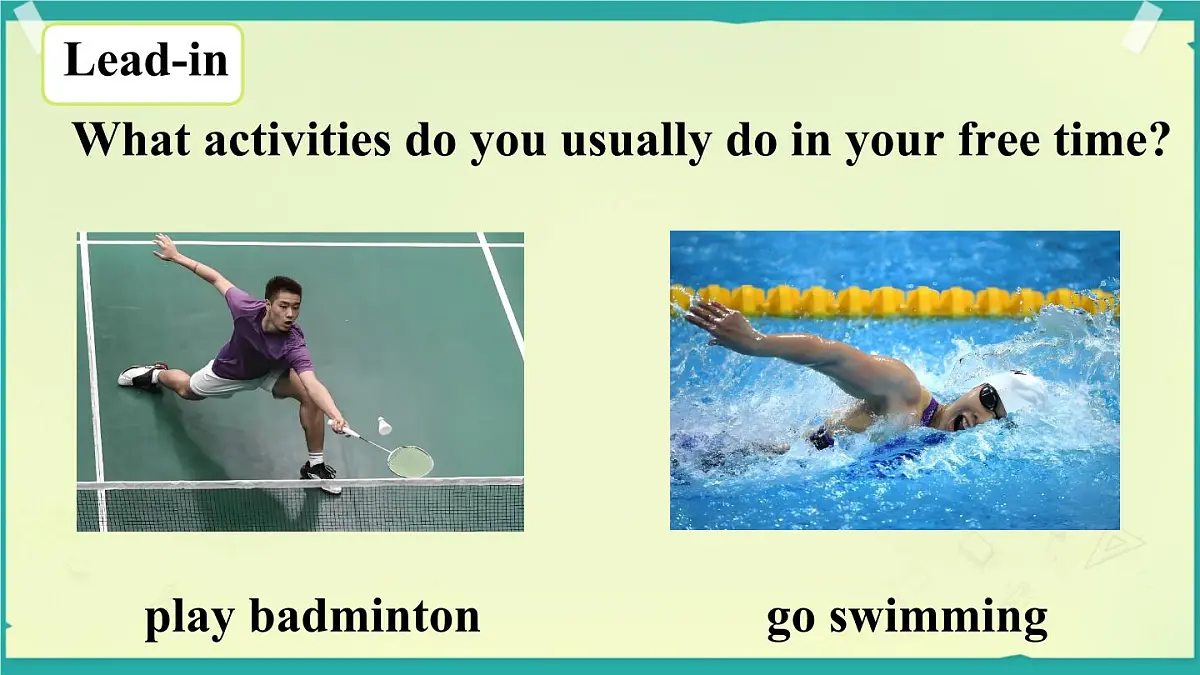 Lead-in

What activities do you usually do in your free time?

play badminton

go swimming